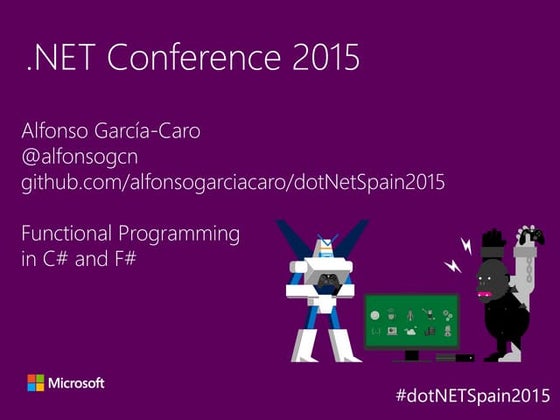 .NET Conference 2015

Alfonso García-Caro
@alfonsogcn
github.com/alfonsogarciacaro/dotNetSpain2015

Functional Programming in C# and F#

Microsoft

#dotNETSpain2015